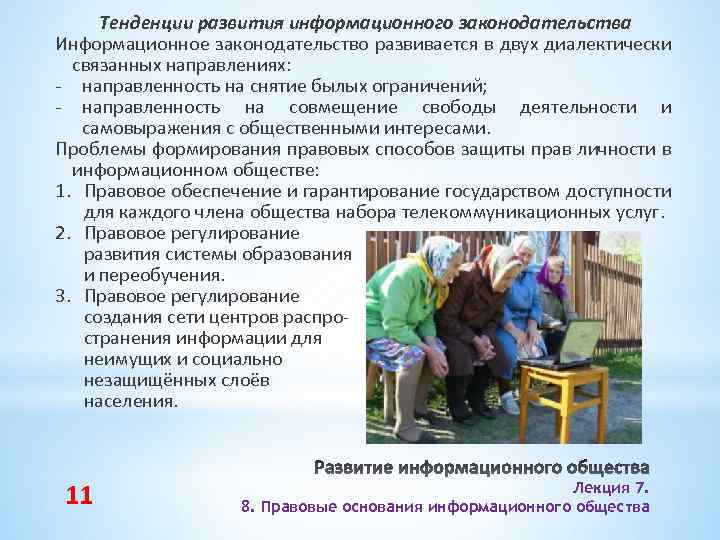 Тенденции развития информационного законодательства

Информационное законодательство развивается в двух диалектически связанных направлениях:

- направленность на снятие былых ограничений;
- направленность на совмещение свободы деятельности и самовыражения с общественными интересами.

Проблемы формирования правовых способов защиты прав личности в информационном обществе:

1. Правовое обеспечение и гарантирование государством доступности для каждого члена общества набора телекоммуникационных услуг.
2. Правовое регулирование развития системы образования и переобучения.
3. Правовое регулирование создания сети центров распространения информации для неимущих и социально незащищённых слоёв населения.

Развитие информационного общества
Лекция 7.
8. Правовые основания информационного общества

11